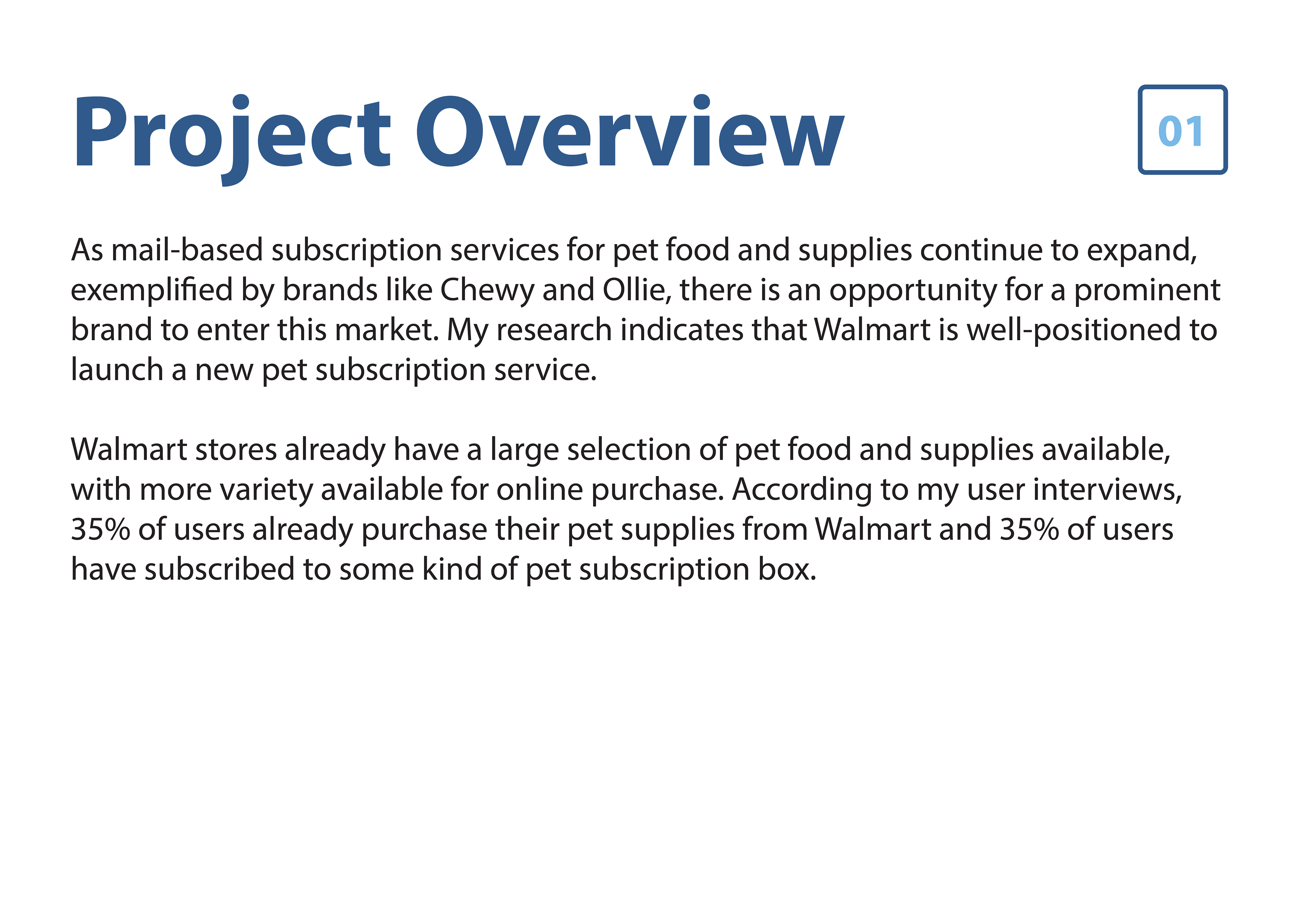 Project Overview

01

As mail-based subscription services for pet food and supplies continue to expand, exemplified by brands like Chewy and Ollie, there is an opportunity for a prominent brand to enter this market. My research indicates that Walmart is well-positioned to launch a new pet subscription service.

Walmart stores already have a large selection of pet food and supplies available, with more variety available for online purchase. According to my user interviews, 35% of users already purchase their pet supplies from Walmart and 35% of users have subscribed to some kind of pet subscription box.